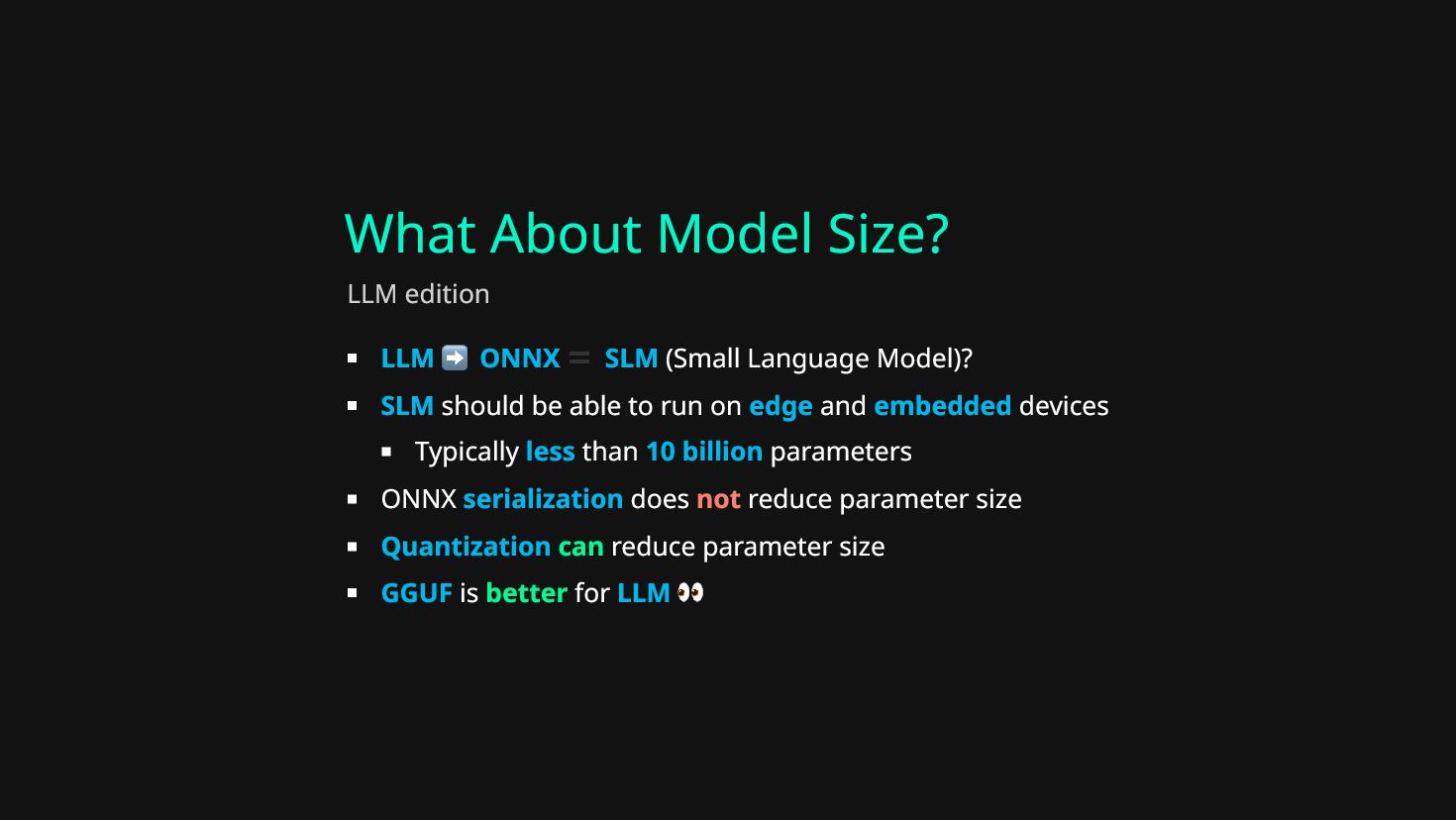 What About Model Size?

LLM edition

- LLM ➡️ ONNX = SLM (Small Language Model)?
- SLM should be able to run on edge and embedded devices
  - Typically less than 10 billion parameters
- ONNX serialization does not reduce parameter size
- Quantization can reduce parameter size
- GGUF is better for LLM 👀